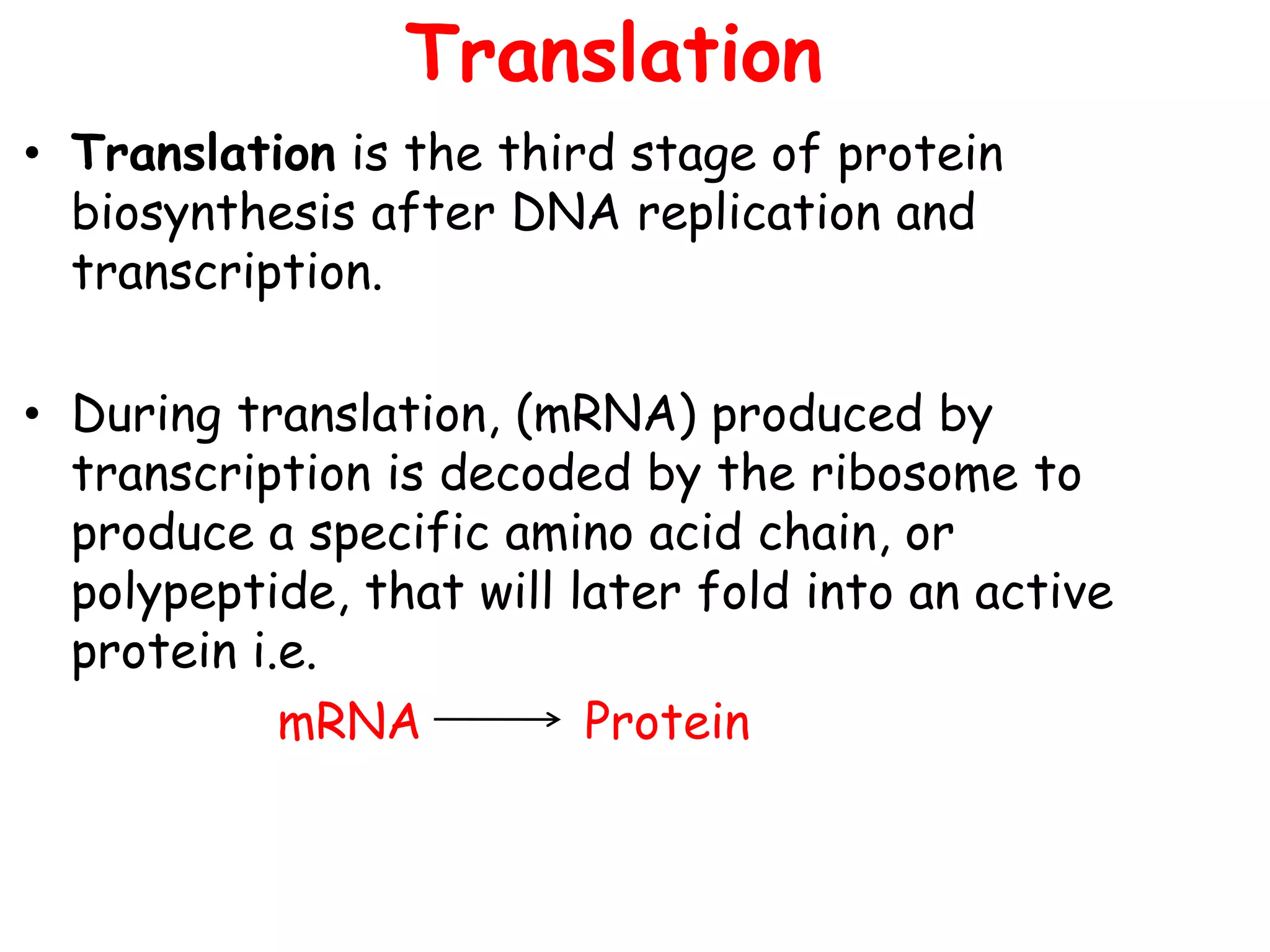 Translation

• Translation is the third stage of protein biosynthesis after DNA replication and transcription.

• During translation, (mRNA) produced by transcription is decoded by the ribosome to produce a specific amino acid chain, or polypeptide, that will later fold into an active protein i.e.

mRNA $\longrightarrow$ Protein